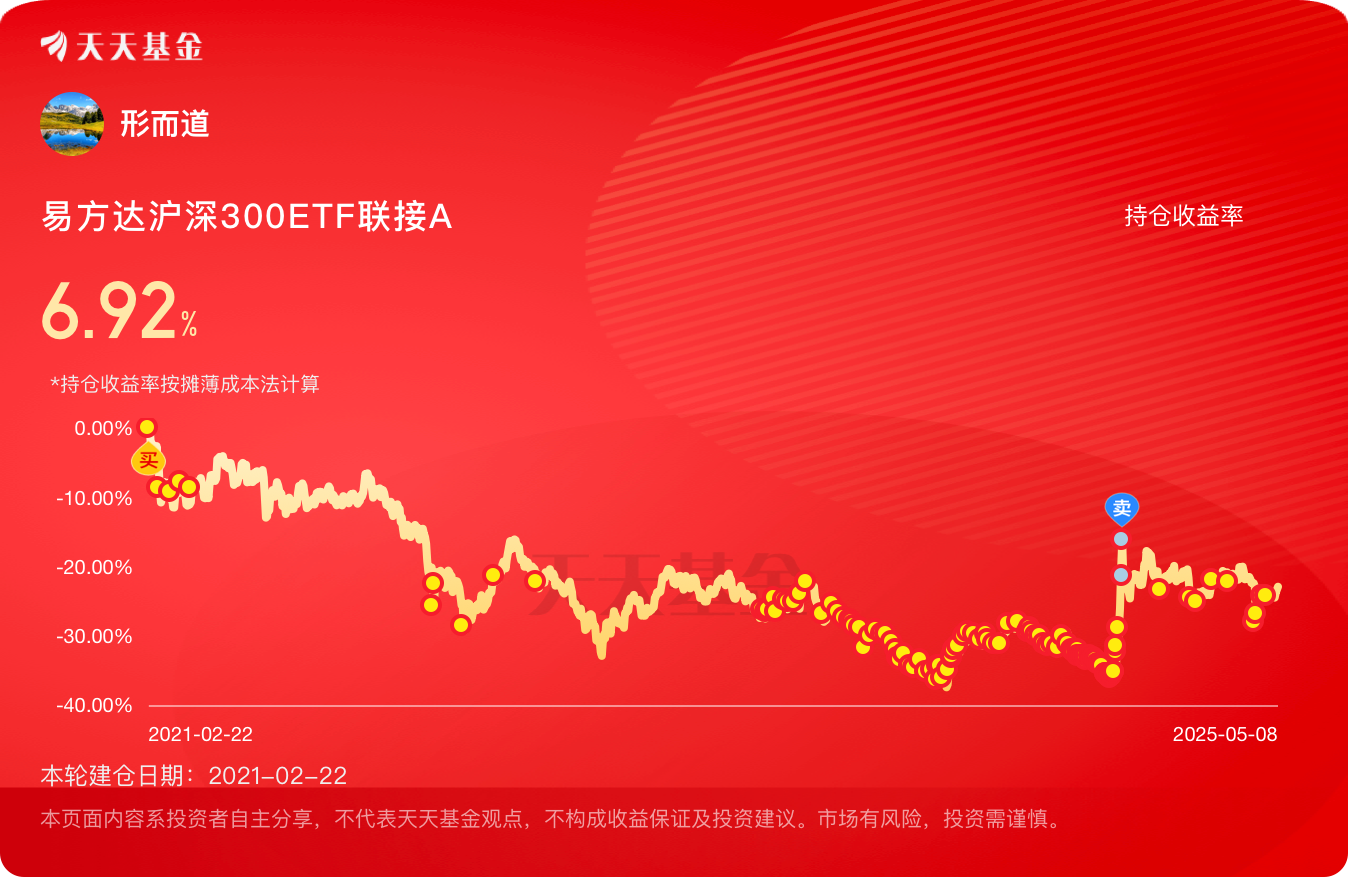 天天基金

形而道

易方达沪深300ETF联接A

持仓收益率

6.92%

*持仓收益率按摊薄成本法计算

0.00%
-10.00%
-20.00%
-30.00%
-40.00%

买
卖

天天基金

2021-02-22
2025-05-08

本轮建仓日期：2021-02-22

本页面内容系投资者自主分享，不代表天天基金观点，不构成收益保证及投资建议。市场有风险，投资需谨慎。